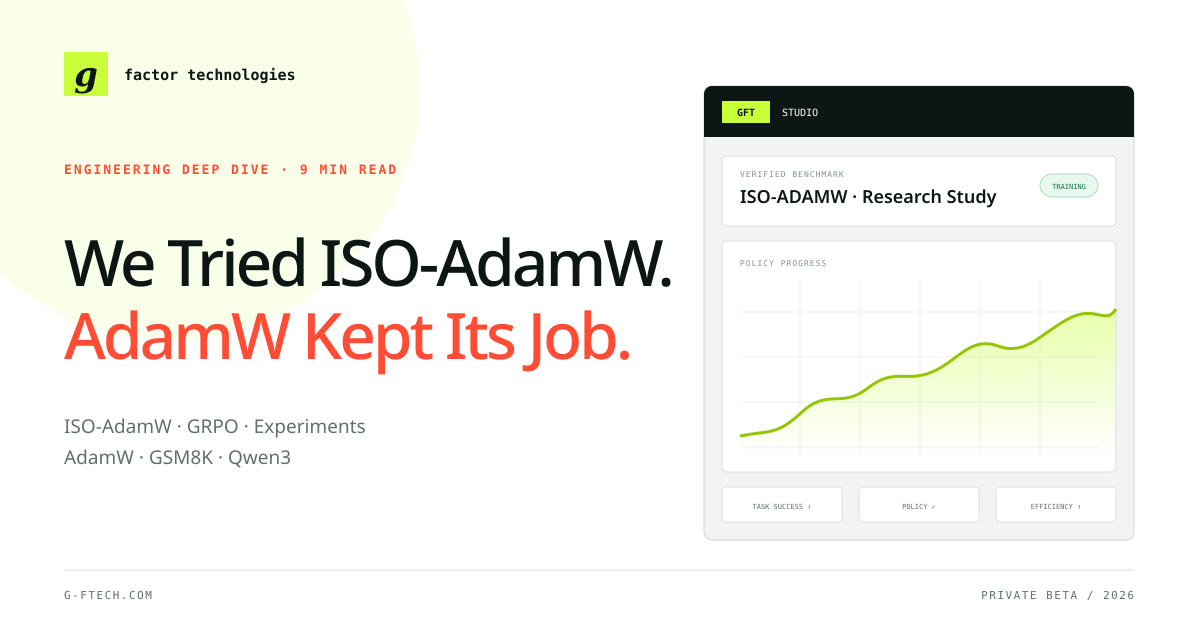 g factor technologies

ENGINEERING DEEP DIVE · 9 MIN READ

We Tried ISO-AdamW.
AdamW Kept Its Job.

ISO-AdamW · GRPO · Experiments
AdamW · GSM8K · Qwen3

GFT STUDIO

VERIFIED BENCHMARK
ISO-ADAMW · Research Study
TRAINING

POLICY PROGRESS

TASK SUCCESS ↑
POLICY ✓
EFFICIENCY ↑

G-FTECH.COM

PRIVATE BETA / 2026